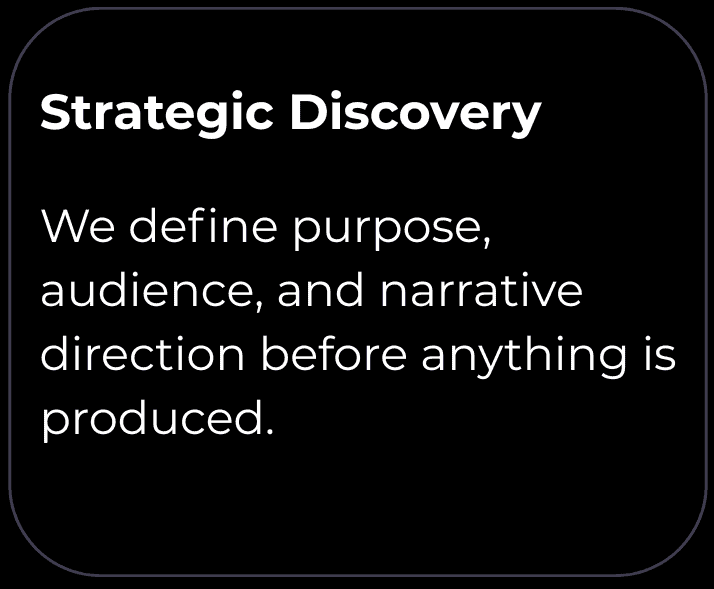 Strategic Discovery

We define purpose, audience, and narrative direction before anything is produced.